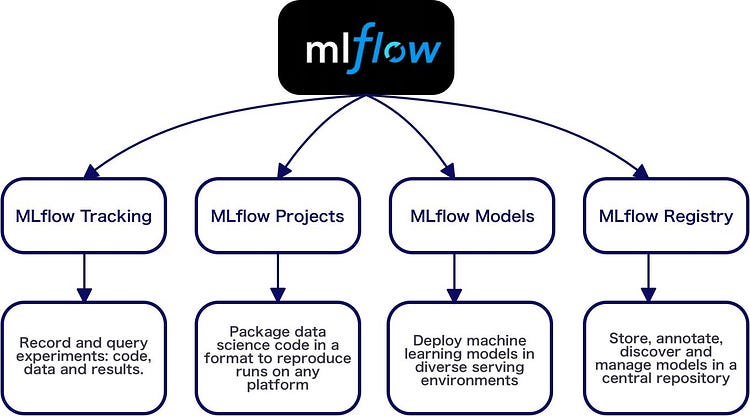 mlflow

MLflow Tracking

MLflow Projects

MLflow Models

MLflow Registry

Record and query experiments: code, data and results.

Package data science code in a format to reproduce runs on any platform

Deploy machine learning models in diverse serving environments

Store, annotate, discover and manage models in a central repository